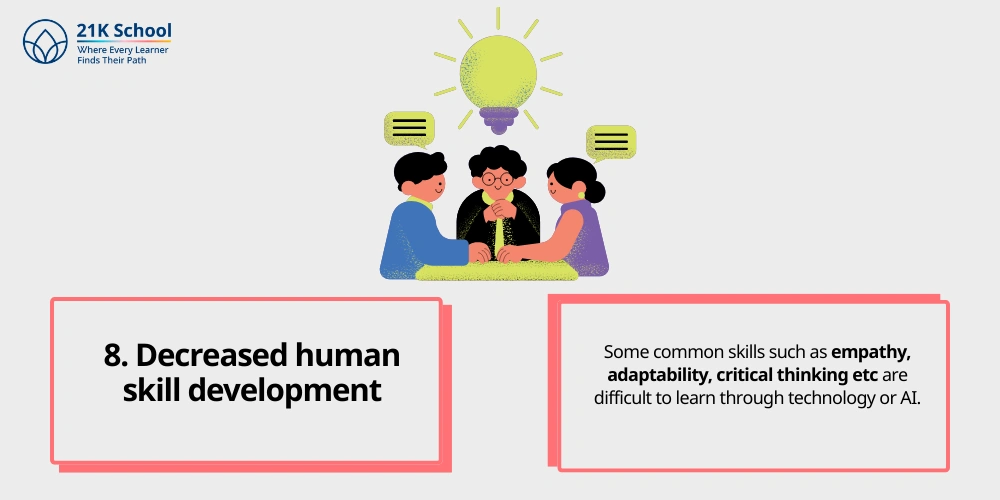 21K School
Where Every Learner
Finds Their Path

8. Decreased human skill development

Some common skills such as empathy, adaptability, critical thinking etc are difficult to learn through technology or AI.